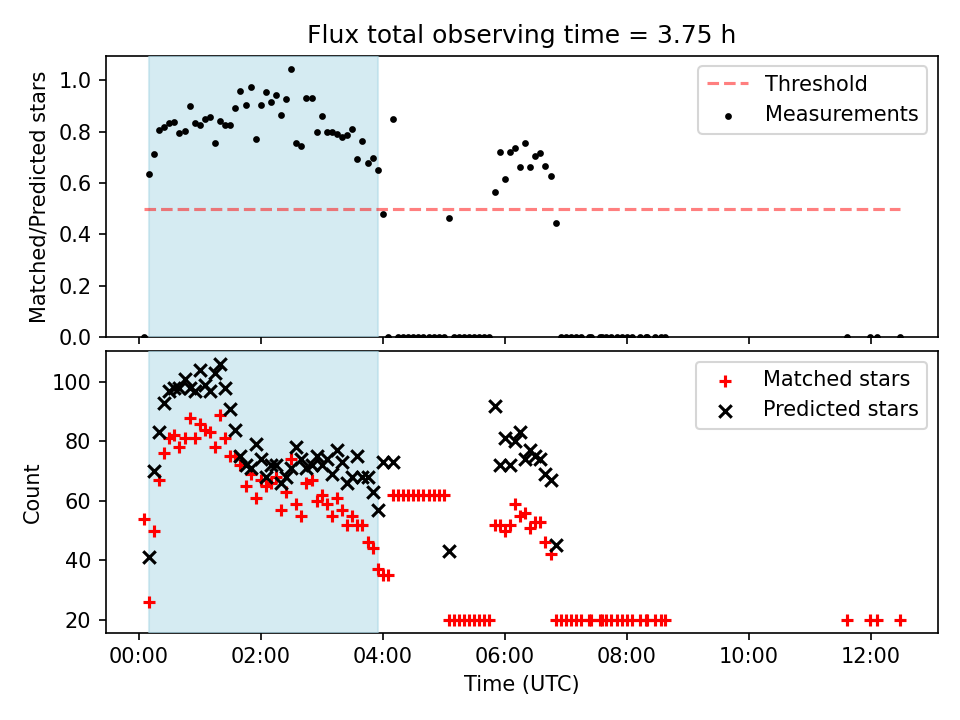 Flux total observing time = 3.75 h

Matched/Predicted stars

1.0
0.8
0.6
0.4
0.2
0.0

Threshold
Measurements

Count

100
80
60
40
20

Matched stars
Predicted stars

00:00
02:00
04:00
06:00
08:00
10:00
12:00

Time (UTC)